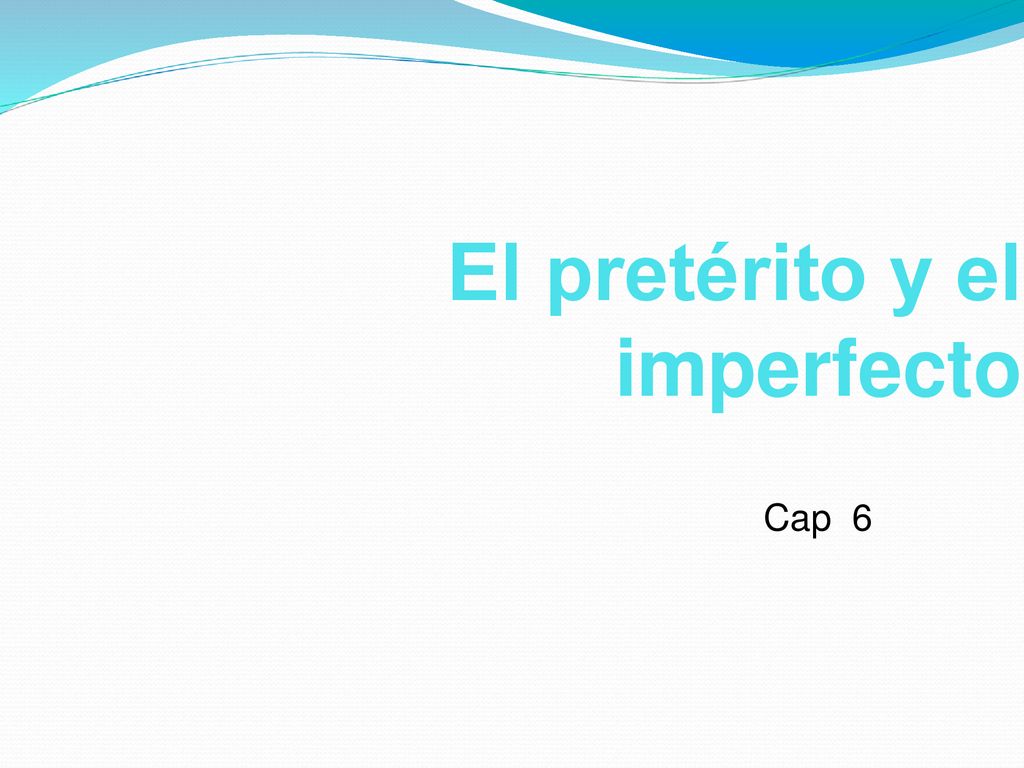 El pretérito y el imperfecto

Cap 6